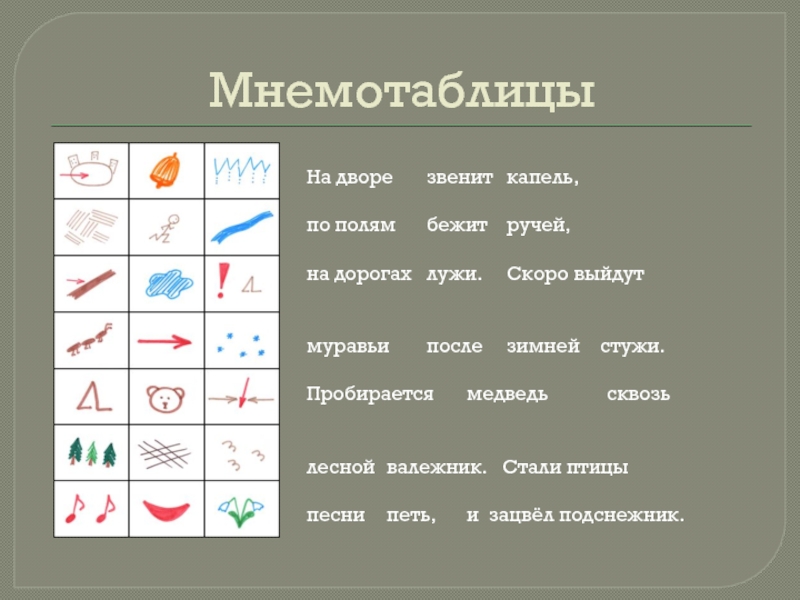 Мнемотаблицы

На дворе звенит капель,

по полям бежит ручей,

на дорогах лужи. Скоро выйдут

муравьи после зимней стужи.

Пробирается медведь сквозь

лесной валежник. Стали птицы

песни петь, и зацвёл подснежник.